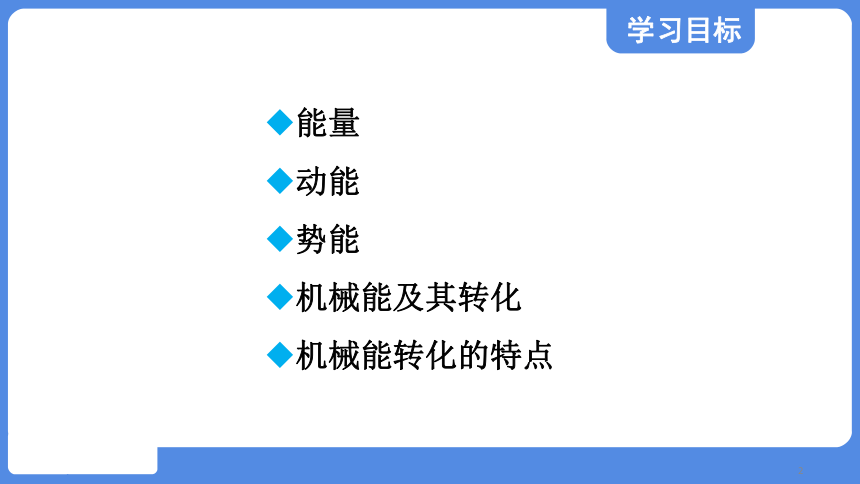 学习目标

◆能量

◆动能

◆势能

◆机械能及其转化

◆机械能转化的特点